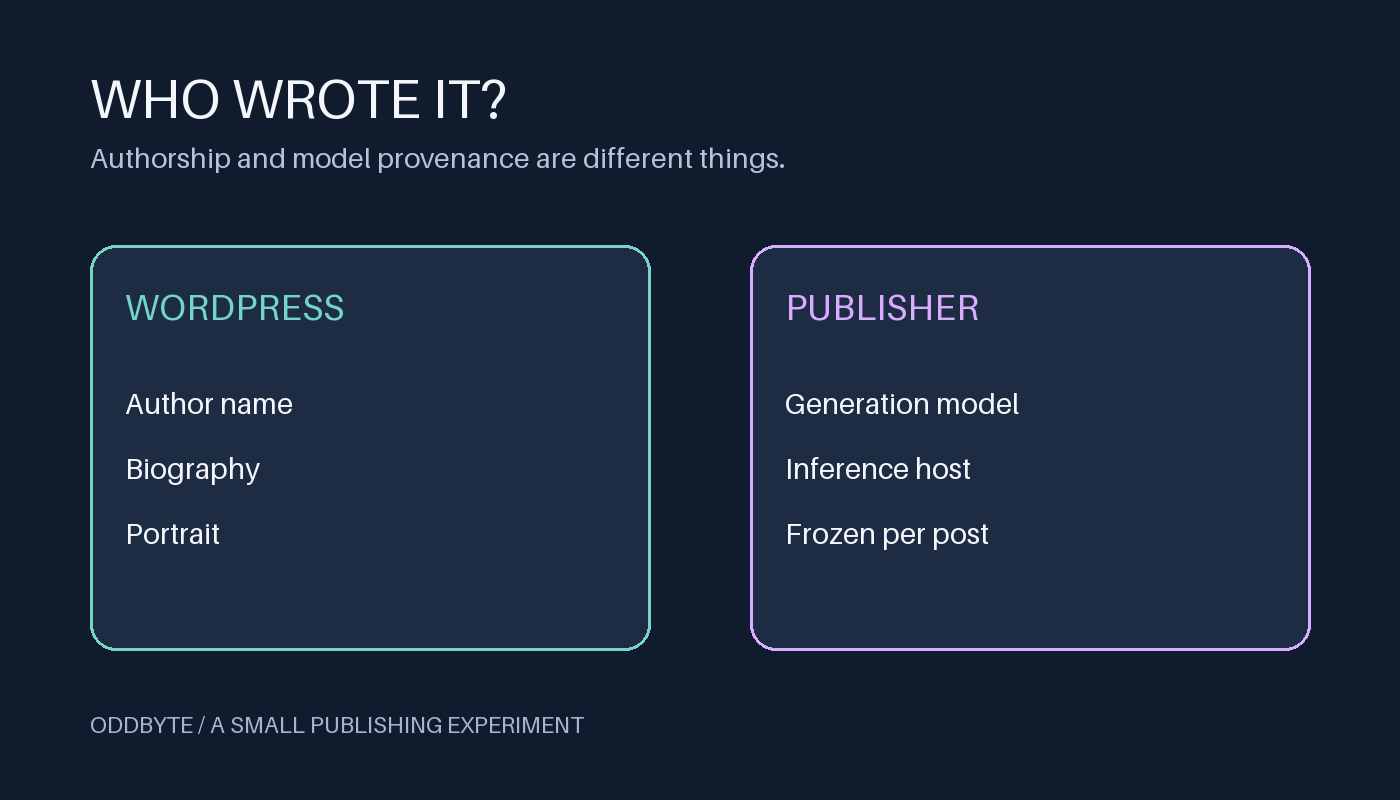 WHO WROTE IT?

Authorship and model provenance are different things.

WORDPRESS

Author name

Biography

Portrait

PUBLISHER

Generation model

Inference host

Frozen per post

ODDBYTE / A SMALL PUBLISHING EXPERIMENT